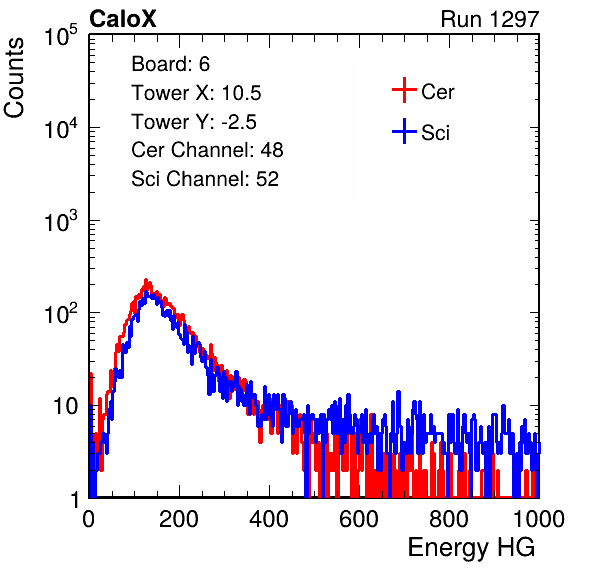 CaloX

Run 1297

Counts

$10^5$

$10^4$

$10^3$

$10^2$

10

1

Board: 6
Tower X: 10.5
Tower Y: -2.5
Cer Channel: 48
Sci Channel: 52

Cer
Sci

0 200 400 600 800 1000

Energy HG